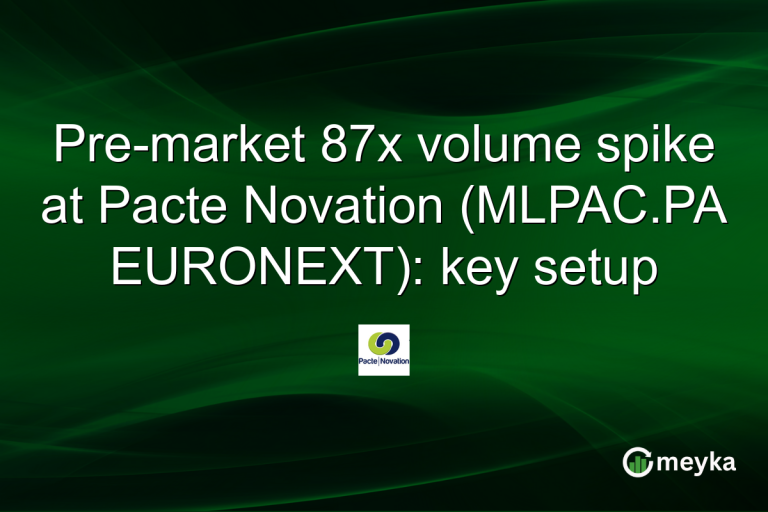 Pre-market 87x volume spike at Pacte Novation (MLPAC.PA EURONEXT): key setup

Pacte Novation

meyka